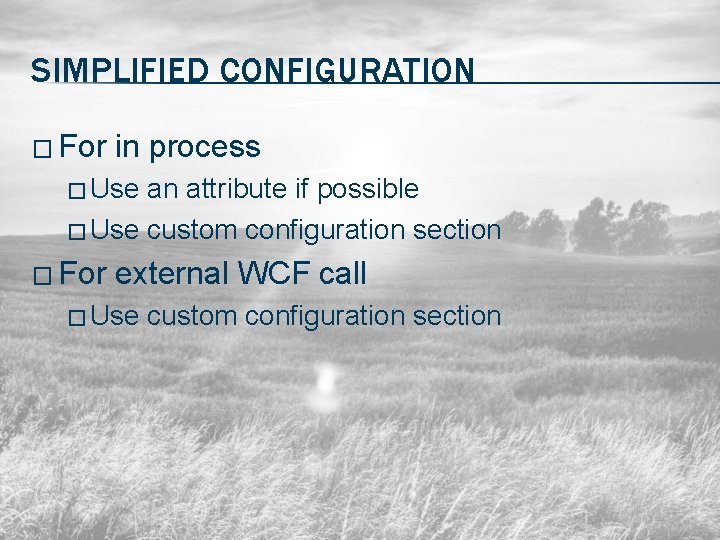 SIMPLIFIED CONFIGURATION

□ For in process
□ Use an attribute if possible
□ Use custom configuration section
□ For external WCF call
□ Use custom configuration section